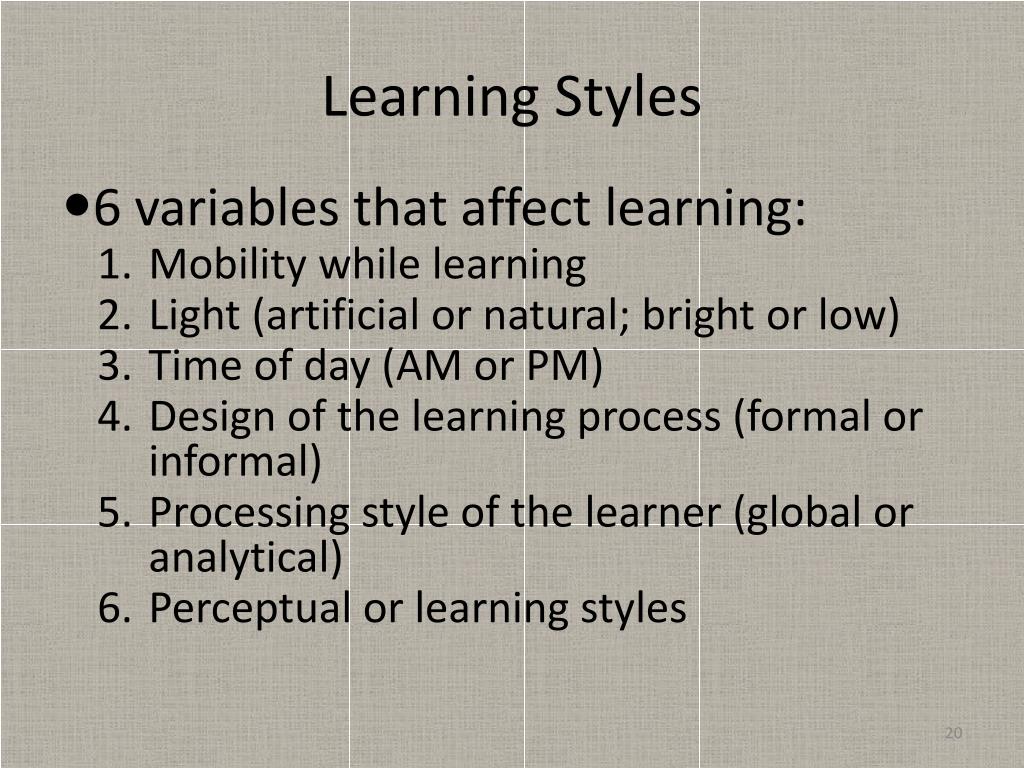 Learning Styles

•6 variables that affect learning:
1. Mobility while learning
2. Light (artificial or natural; bright or low)
3. Time of day (AM or PM)
4. Design of the learning process (formal or informal)
5. Processing style of the learner (global or analytical)
6. Perceptual or learning styles

20